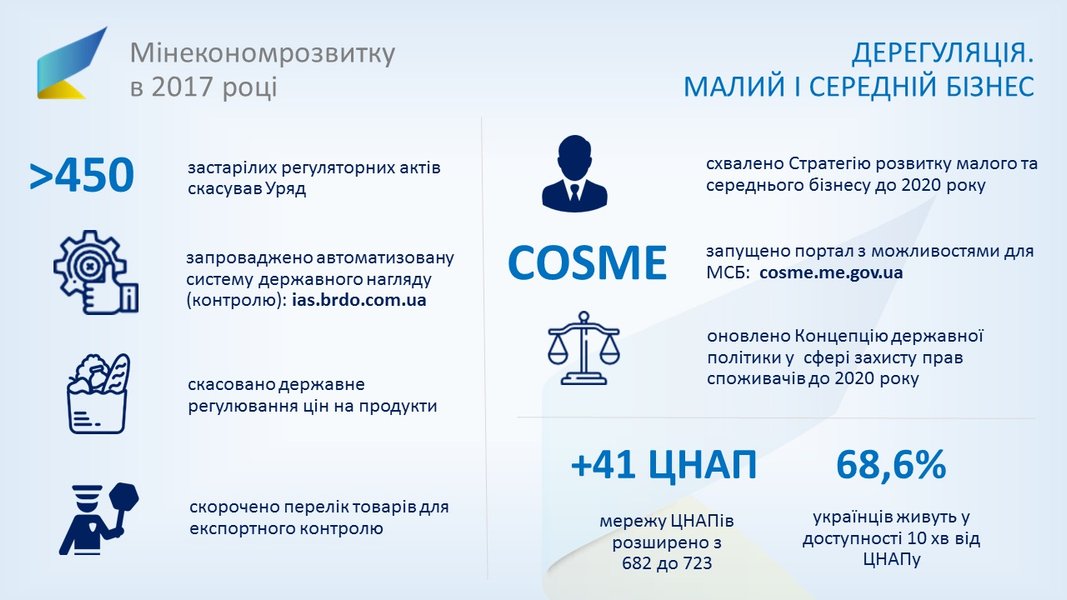 Мінекономрозвитку в 2017 році

ДЕРЕГУЛЯЦІЯ. МАЛИЙ І СЕРЕДНІЙ БІЗНЕС

>450

застарілих регуляторних актів скасував Уряд

запроваджено автоматизовану систему державного нагляду (контролю): ias.brdo.com.ua

скасовано державне регулювання цін на продукти

скорочено перелік товарів для експортного контролю

схвалено Стратегію розвитку малого та середнього бізнесу до 2020 року

COSME

запущено портал з можливостями для МСБ: cosme.me.gov.ua

оновлено Концепцію державної політики у сфері захисту прав споживачів до 2020 року

+41 ЦНАП

мережу ЦНАПів розширено з 682 до 723

68,6%

українців живуть у доступності 10 хв від ЦНАПу